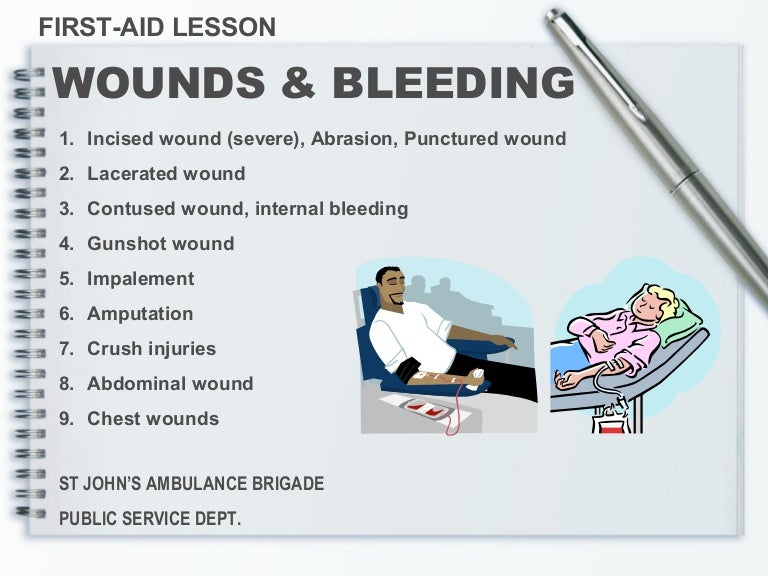 FIRST-AID LESSON

WOUNDS & BLEEDING

1. Incised wound (severe), Abrasion, Punctured wound
2. Lacerated wound
3. Contused wound, internal bleeding
4. Gunshot wound
5. Impalement
6. Amputation
7. Crush injuries
8. Abdominal wound
9. Chest wounds

ST JOHN'S AMBULANCE BRIGADE
PUBLIC SERVICE DEPT.